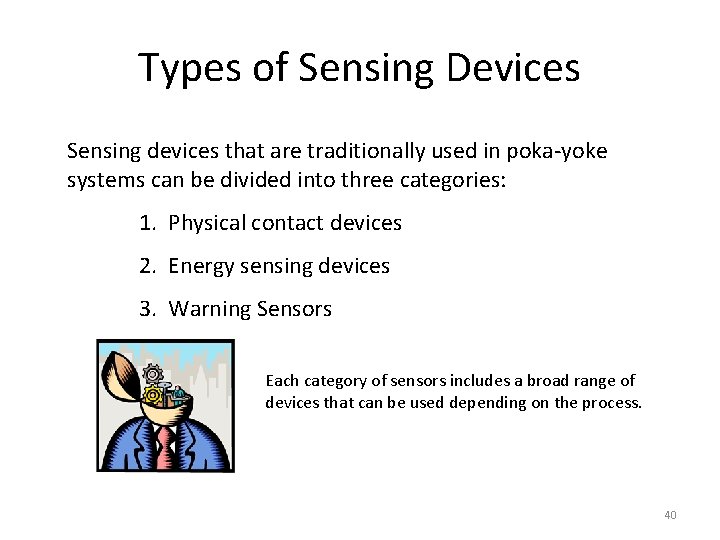 Types of Sensing Devices

Sensing devices that are traditionally used in poka-yoke systems can be divided into three categories:

1. Physical contact devices

2. Energy sensing devices

3. Warning Sensors

Each category of sensors includes a broad range of devices that can be used depending on the process.

40